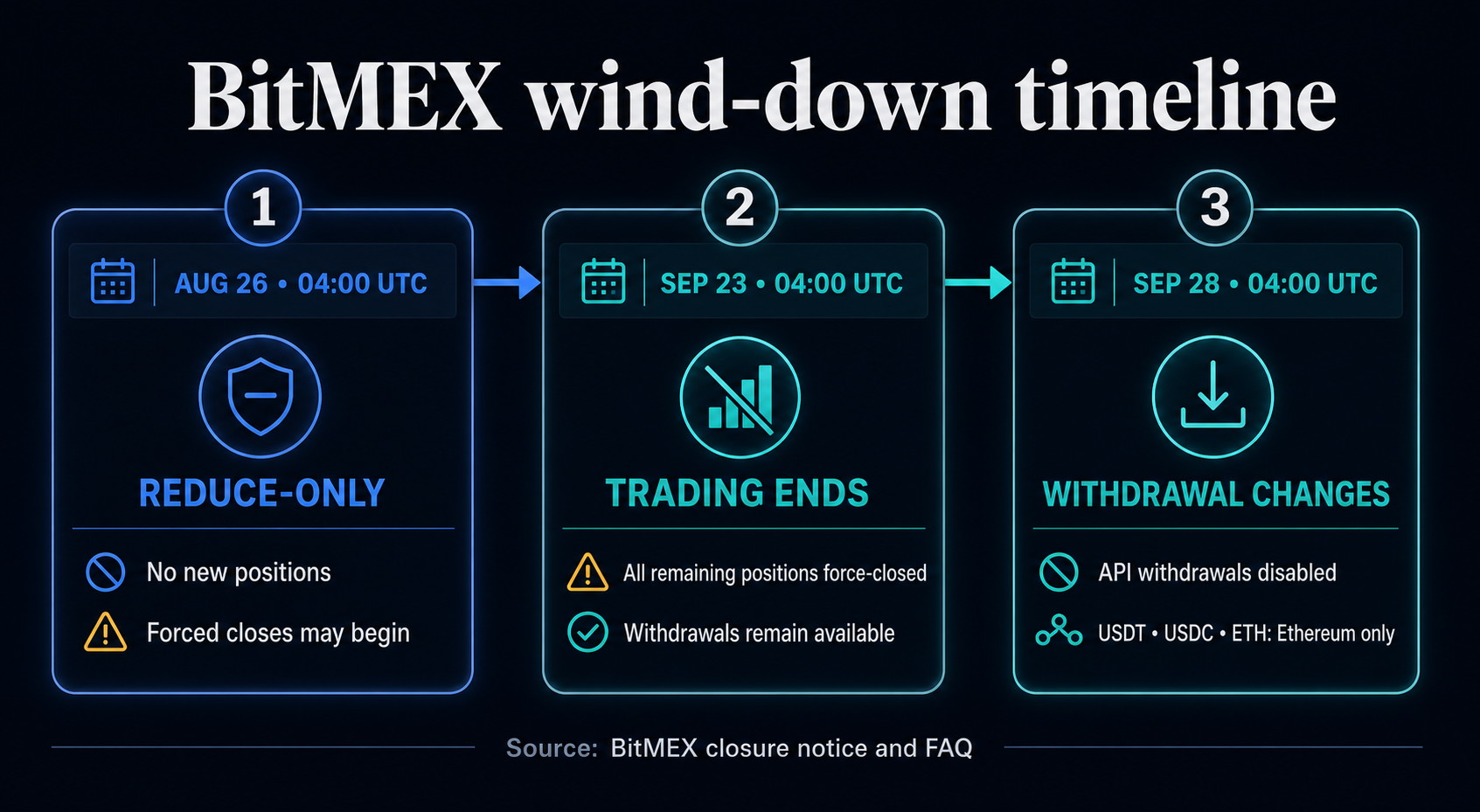 BitMEX wind-down timeline

1

AUG 26 • 04:00 UTC

REDUCE-ONLY

No new positions

Forced closes may begin

2

SEP 23 • 04:00 UTC

TRADING ENDS

All remaining positions force-closed

Withdrawals remain available

3

SEP 28 • 04:00 UTC

WITHDRAWAL CHANGES

API withdrawals disabled

USDT • USDC • ETH: Ethereum only

Source: BitMEX closure notice and FAQ